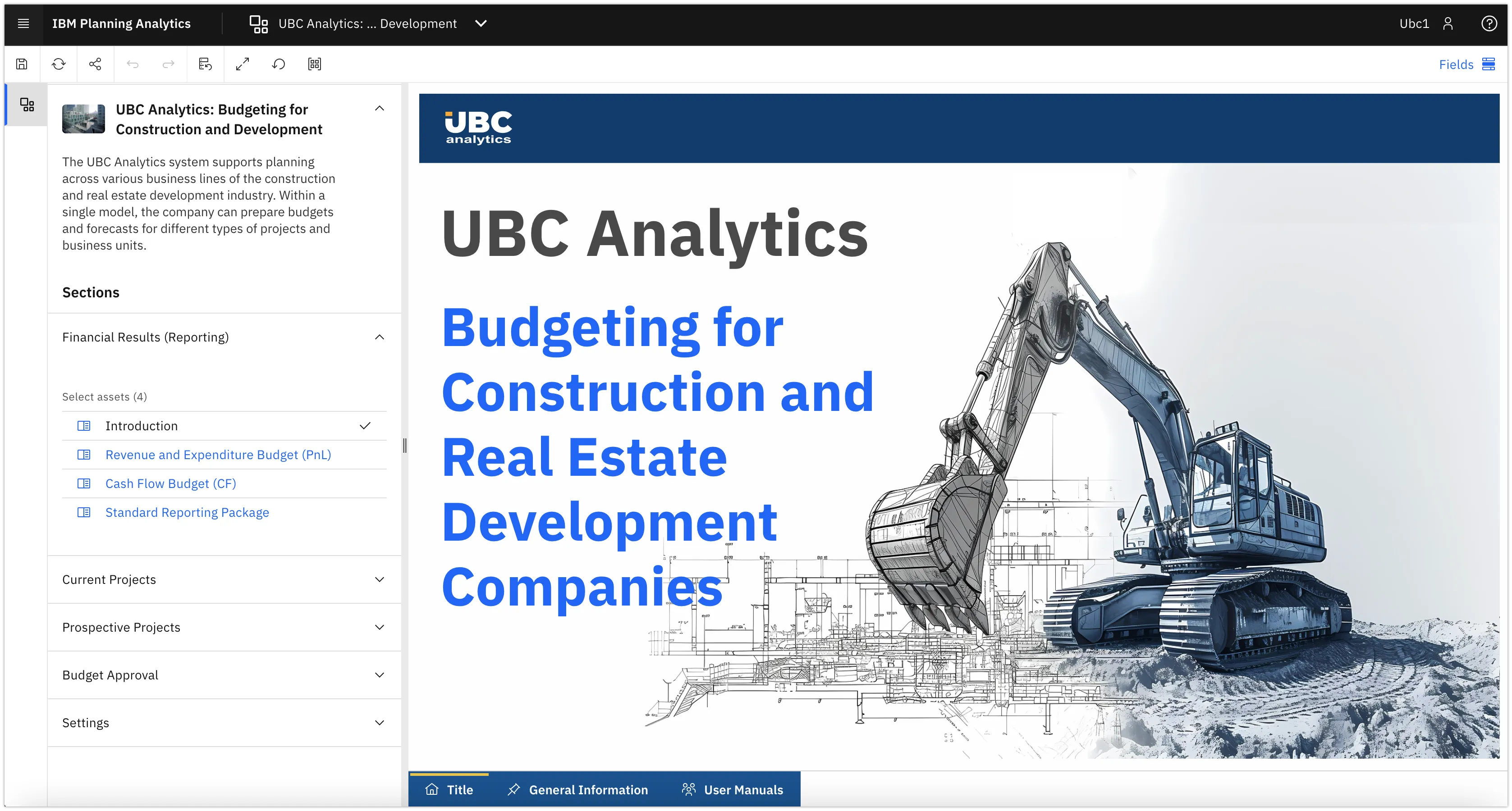 IBM Planning Analytics
UBC Analytics: ... Development
Ubc1
Fields

UBC Analytics: Budgeting for Construction and Development

The UBC Analytics system supports planning across various business lines of the construction and real estate development industry. Within a single model, the company can prepare budgets and forecasts for different types of projects and business units.

Sections

Financial Results (Reporting)

Select assets (4)

Introduction

Revenue and Expenditure Budget (PnL)

Cash Flow Budget (CF)

Standard Reporting Package

Current Projects

Prospective Projects

Budget Approval

Settings

UBC analytics

UBC Analytics

Budgeting for Construction and Real Estate Development Companies

Title
General Information
User Manuals